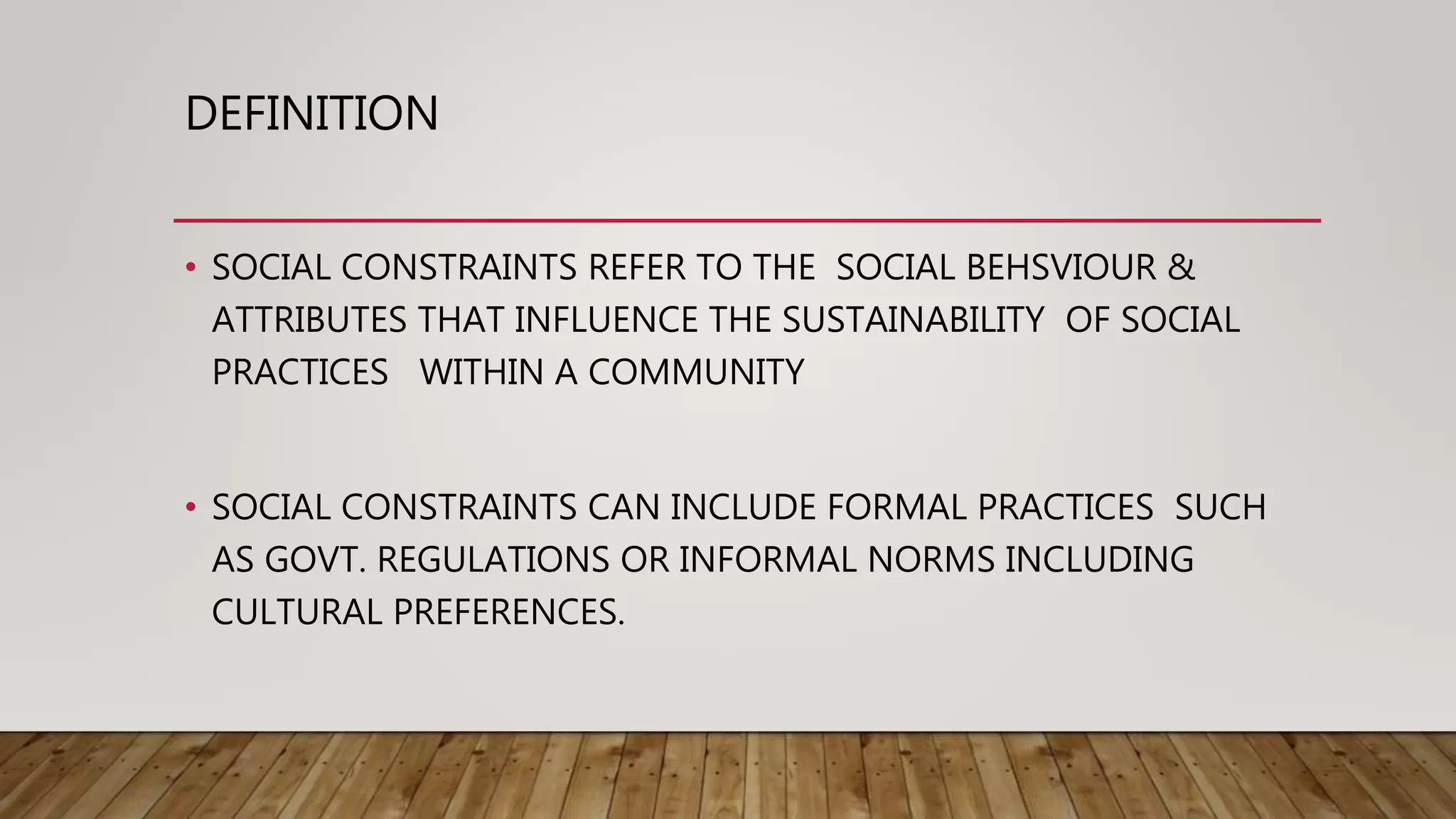 DEFINITION

• SOCIAL CONSTRAINTS REFER TO THE SOCIAL BEHSVIOUR & ATTRIBUTES THAT INFLUENCE THE SUSTAINABILITY OF SOCIAL PRACTICES WITHIN A COMMUNITY

• SOCIAL CONSTRAINTS CAN INCLUDE FORMAL PRACTICES SUCH AS GOVT. REGULATIONS OR INFORMAL NORMS INCLUDING CULTURAL PREFERENCES.